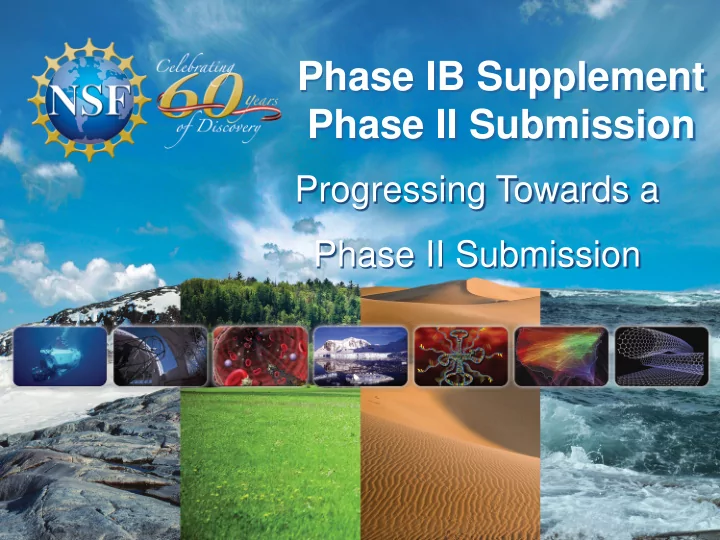 NSF

Celebrating 60 years of Discovery

Phase IB Supplement
Phase II Submission

Progressing Towards a

Phase II Submission